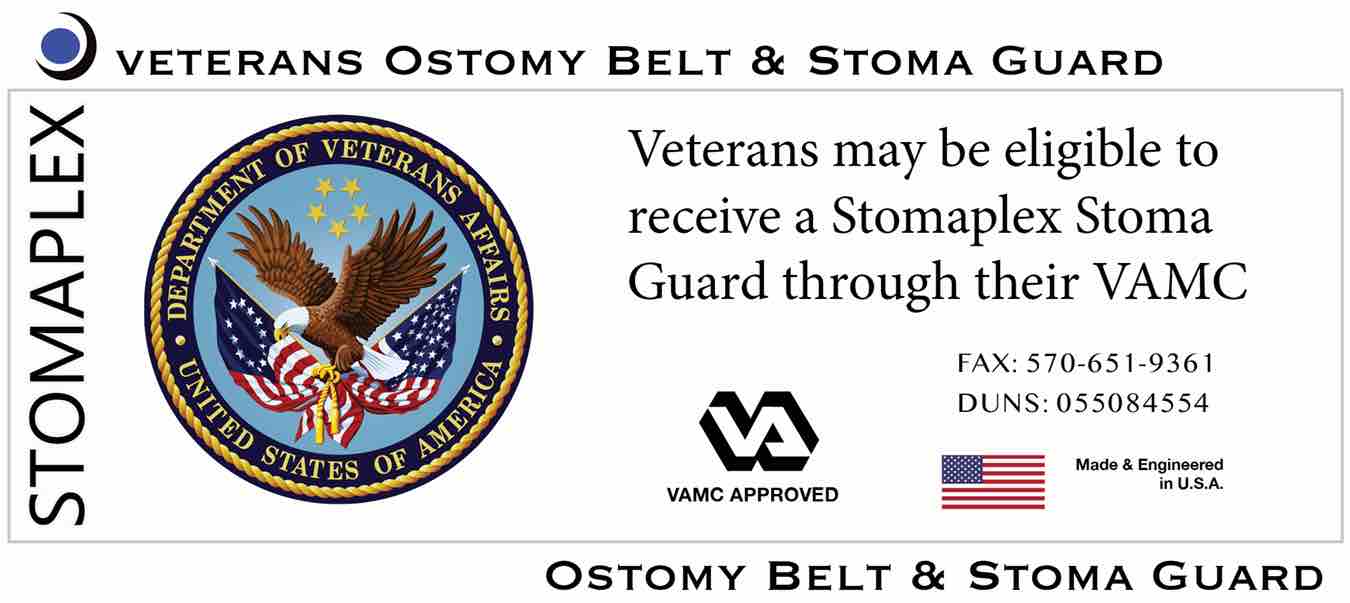 VETERANS OSTOMY BELT & STOMA GUARD

STOMAPLEX

DEPARTMENT OF VETERANS AFFAIRS
UNITED STATES OF AMERICA

Veterans may be eligible to receive a Stomaplex Stoma Guard through their VAMC

FAX: 570-651-9361
DUNS: 055084554

VA
VAMC APPROVED

Made & Engineered in U.S.A.

OSTOMY BELT & STOMA GUARD